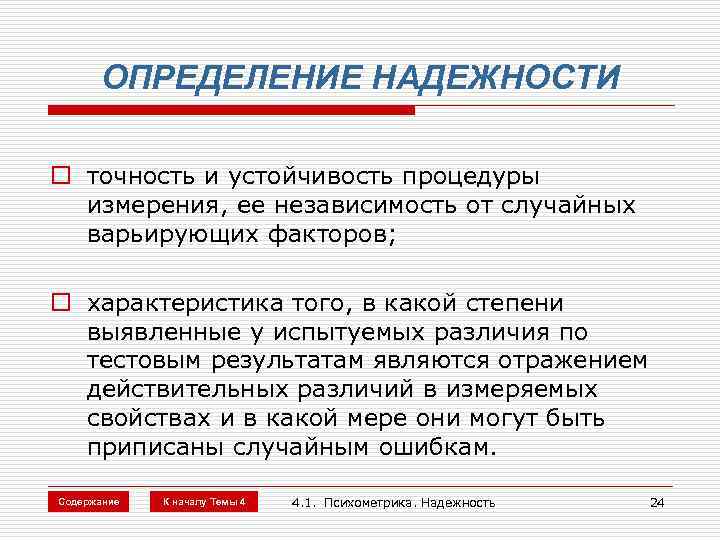 ОПРЕДЕЛЕНИЕ НАДЕЖНОСТИ

точность и устойчивость процедуры измерения, ее независимость от случайных варьирующих факторов;

характеристика того, в какой степени выявленные у испытуемых различия по тестовым результатам являются отражением действительных различий в измеряемых свойствах и в какой мере они могут быть приписаны случайным ошибкам.

Содержание

К началу Темы 4

4.1. Психометрика. Надежность

24